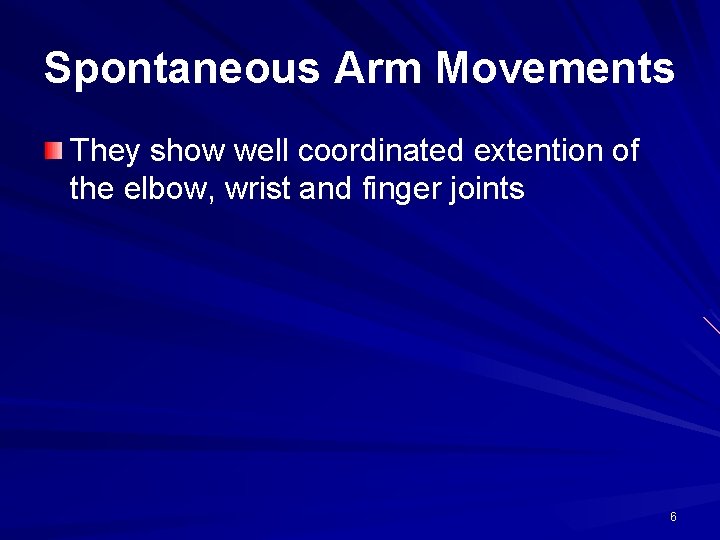 Spontaneous Arm Movements

They show well coordinated extention of the elbow, wrist and finger joints

6